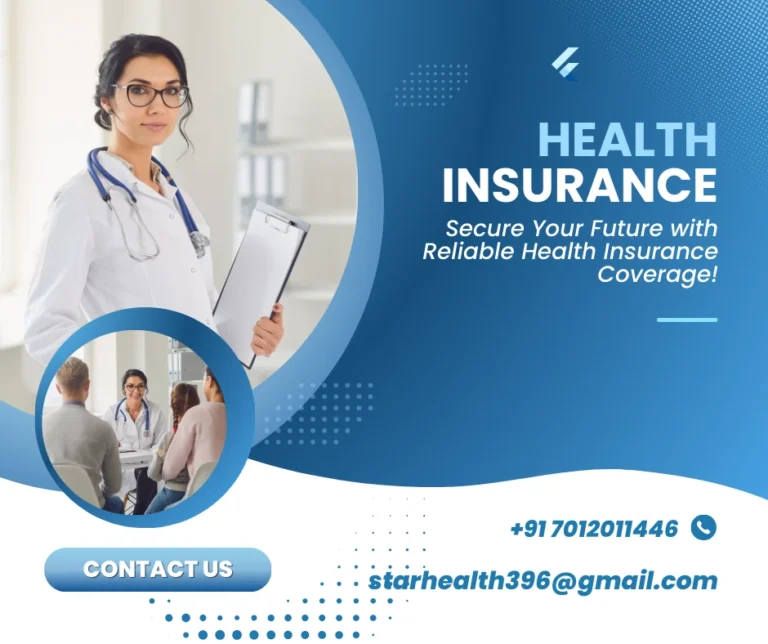 HEALTH INSURANCE

Secure Your Future with Reliable Health Insurance Coverage!

+91 7012011446

CONTACT US

starhealth396@gmail.com